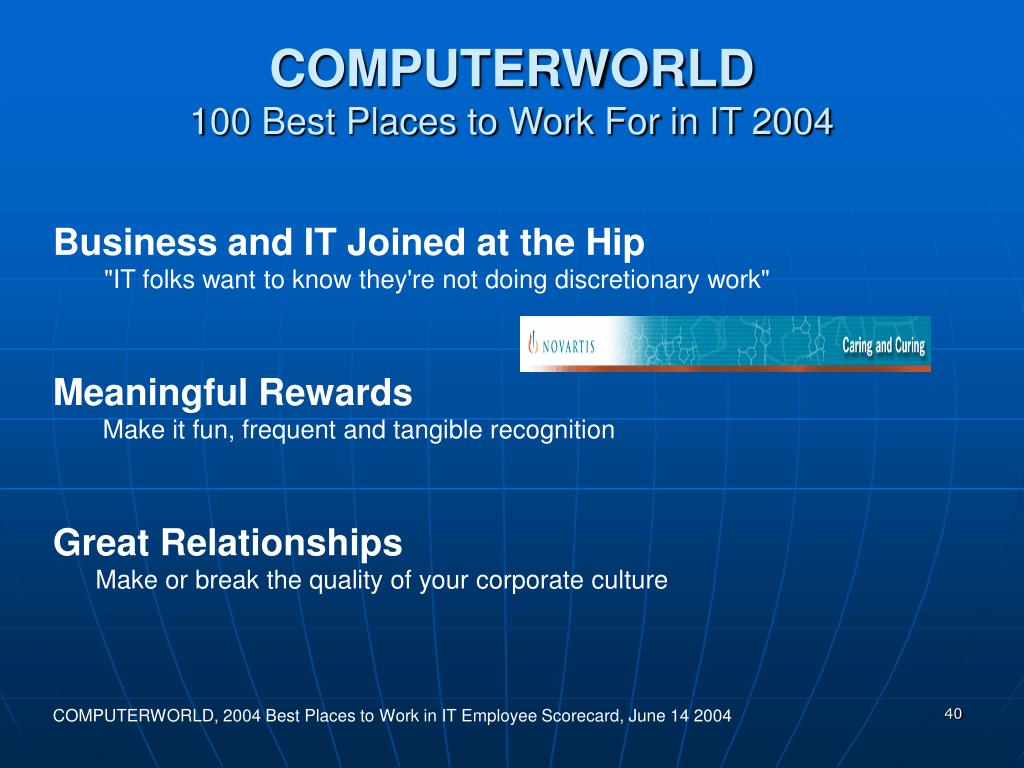 COMPUTERWORLD
100 Best Places to Work For in IT 2004

Business and IT Joined at the Hip
"IT folks want to know they're not doing discretionary work"

NOVARTIS

Caring and Curing

Meaningful Rewards
Make it fun, frequent and tangible recognition

Great Relationships
Make or break the quality of your corporate culture

COMPUTERWORLD, 2004 Best Places to Work in IT Employee Scorecard, June 14 2004

40